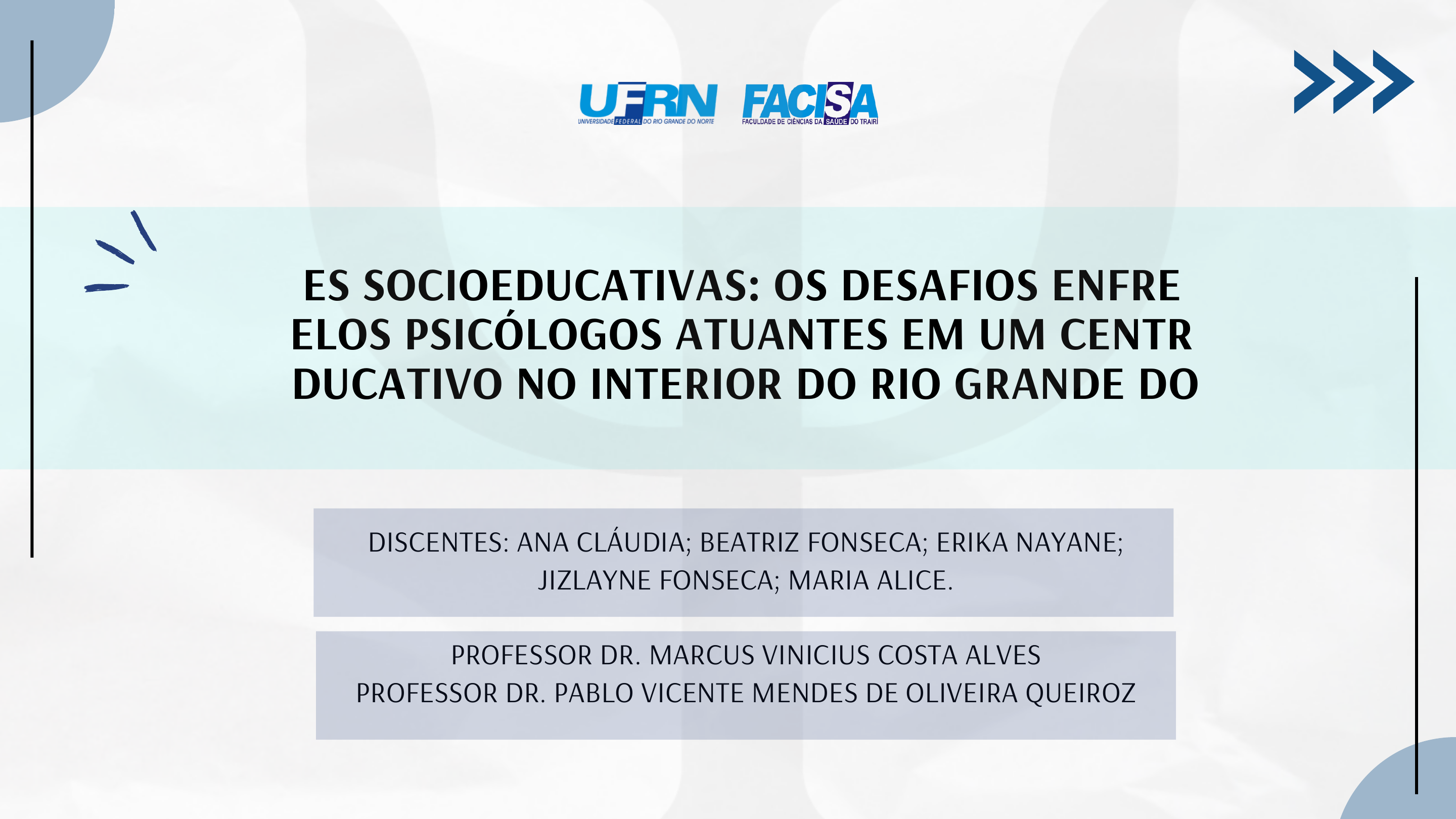 UFRN
UNIVERSIDADE FEDERAL DO RIO GRANDE DO NORTE

FACISA
FACULDADE DE CIÊNCIAS DA SAÚDE DO TRAIRI

ES SOCIOEDUCATIVAS: OS DESAFIOS ENFRE ELOS PSICÓLOGOS ATUANTES EM UM CENTR DUCATIVO NO INTERIOR DO RIO GRANDE DO

DISCENTES: ANA CLÁUDIA; BEATRIZ FONSECA; ERIKA NAYANE; JIZLAYNE FONSECA; MARIA ALICE.

PROFESSOR DR. MARCUS VINICIUS COSTA ALVES
PROFESSOR DR. PABLO VICENTE MENDES DE OLIVEIRA QUEIROZ